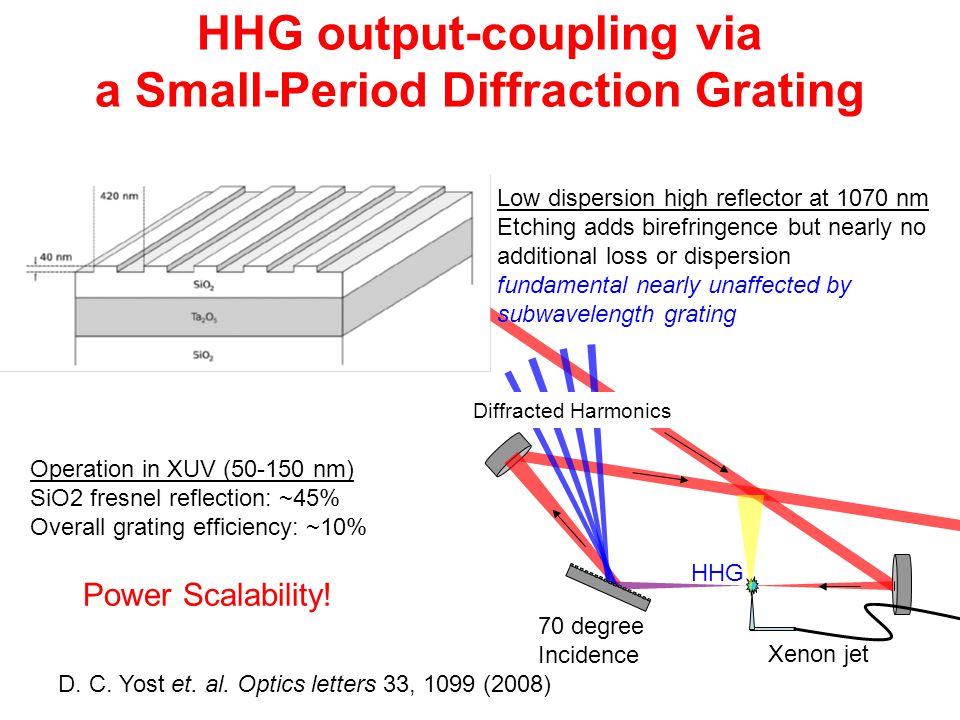 HHG output-coupling via a Small-Period Diffraction Grating

420 nm

40 nm

$SiO_2$

$Ta_2O_5$

$SiO_2$

Low dispersion high reflector at 1070 nm
Etching adds birefringence but nearly no additional loss or dispersion
fundamental nearly unaffected by subwavelength grating

Diffracted Harmonics

Operation in XUV (50-150 nm)
SiO2 fresnel reflection: ~45%
Overall grating efficiency: ~10%

Power Scalability!

HHG

70 degree Incidence

Xenon jet

D. C. Yost et. al. Optics letters 33, 1099 (2008)